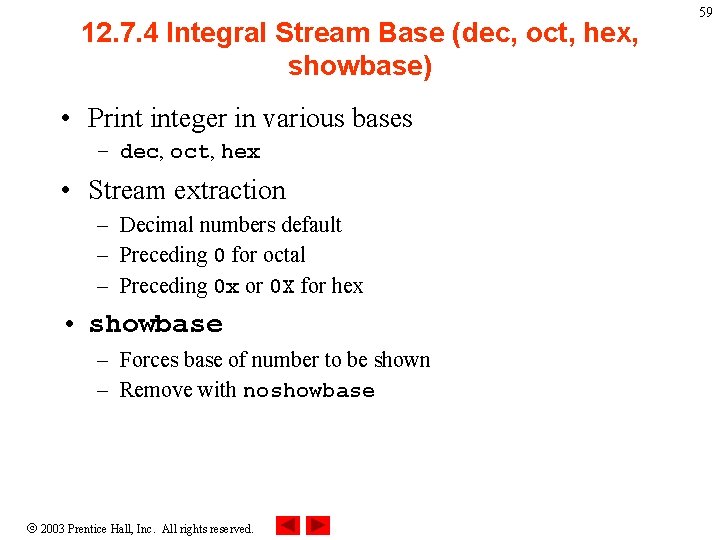 59

12.7.4 Integral Stream Base (dec, oct, hex, showbase)

• Print integer in various bases
– dec, oct, hex

• Stream extraction
– Decimal numbers default
– Preceding 0 for octal
– Preceding 0x or 0X for hex

• showbase
– Forces base of number to be shown
– Remove with noshowbase

© 2003 Prentice Hall, Inc. All rights reserved.